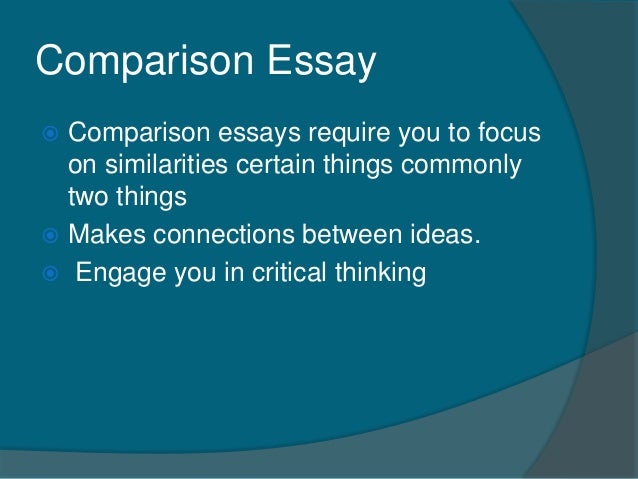 Comparison Essay

Comparison essays require you to focus on similarities certain things commonly two things

Makes connections between ideas.

Engage you in critical thinking